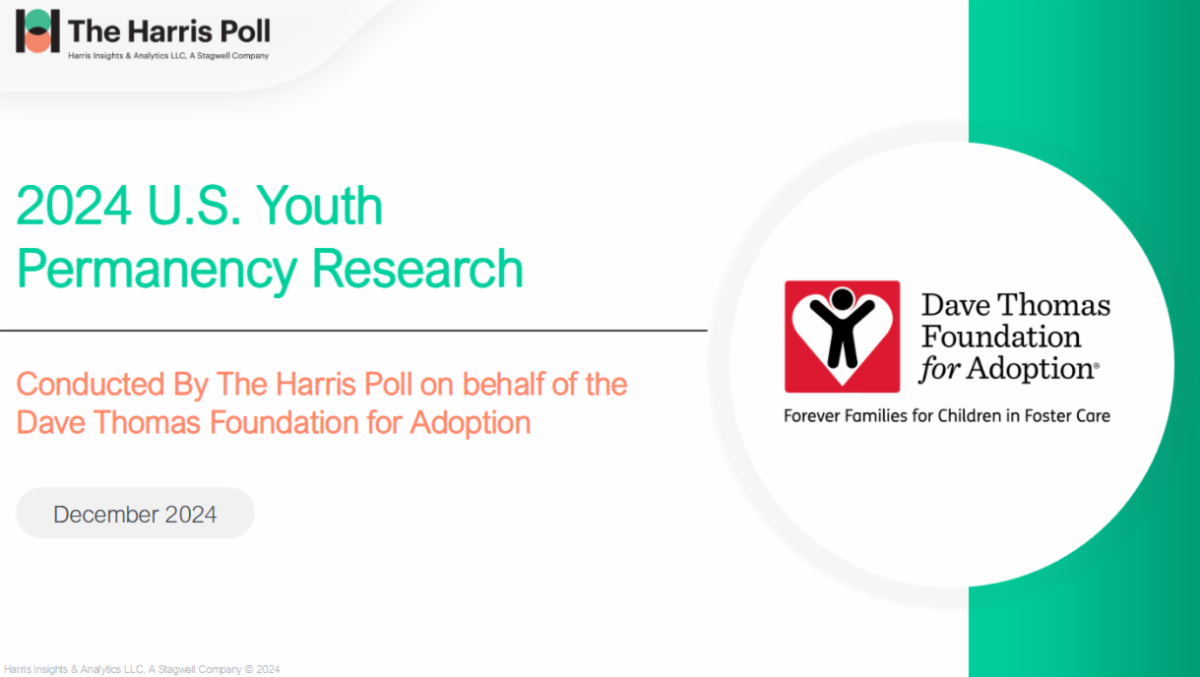 The Harris Poll
Harris Insights & Analytics LLC, A Stagwell Company

2024 U.S. Youth Permanency Research

Conducted By The Harris Poll on behalf of the Dave Thomas Foundation for Adoption

December 2024

Dave Thomas Foundation for Adoption®
Forever Families for Children in Foster Care

Harris Insights & Analytics LLC, A Stagwell Company © 2024